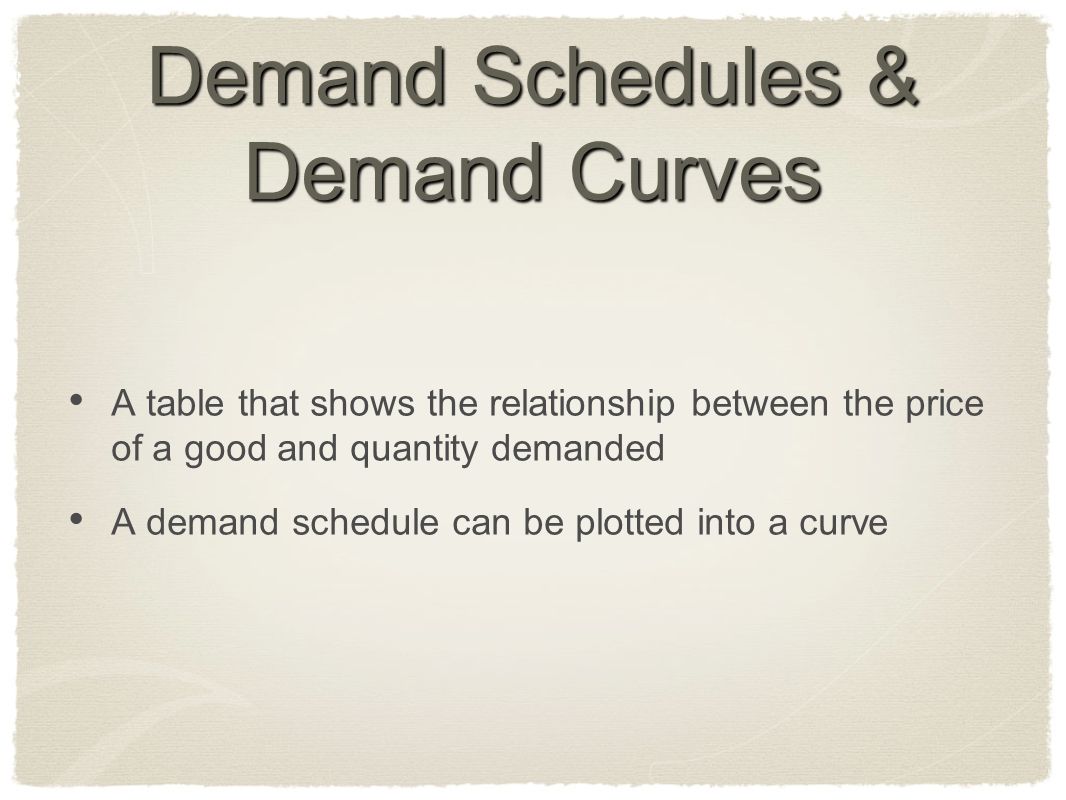 Demand Schedules & Demand Curves

• A table that shows the relationship between the price of a good and quantity demanded

• A demand schedule can be plotted into a curve